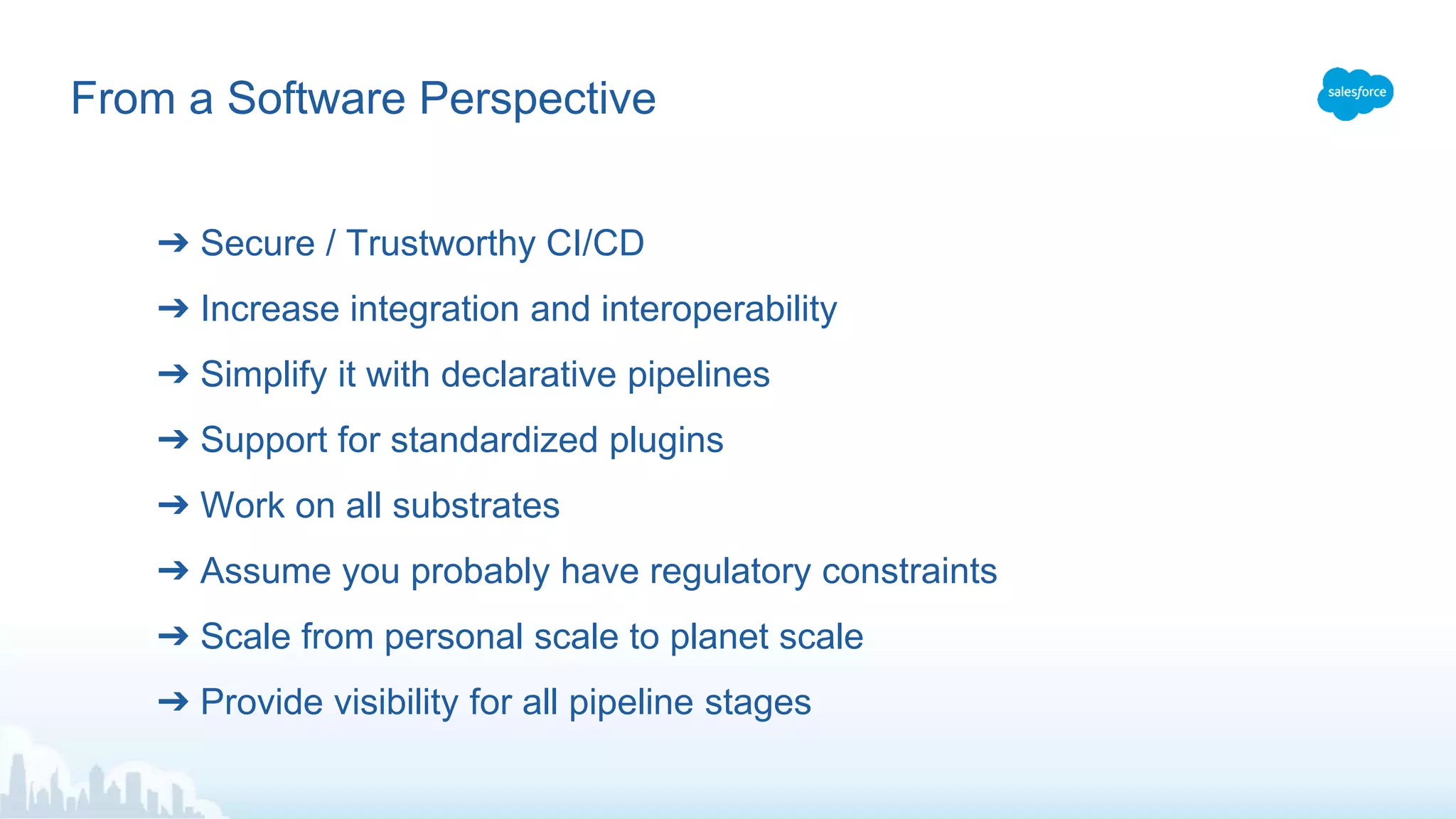 From a Software Perspective

salesforce

➔ Secure / Trustworthy CI/CD

➔ Increase integration and interoperability

➔ Simplify it with declarative pipelines

➔ Support for standardized plugins

➔ Work on all substrates

➔ Assume you probably have regulatory constraints

➔ Scale from personal scale to planet scale

➔ Provide visibility for all pipeline stages